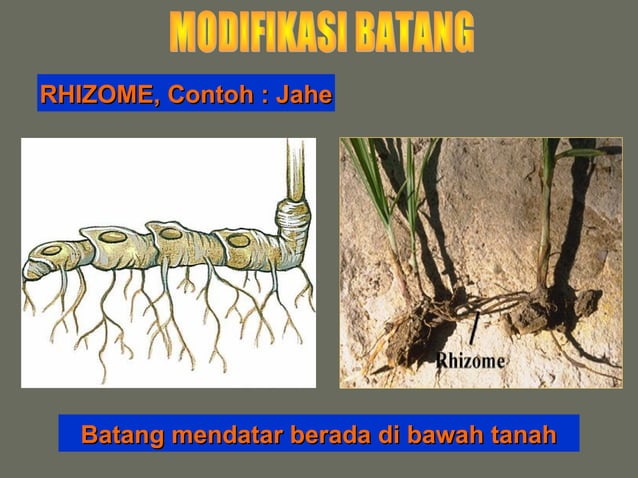 MODIFIKASI BATANG

RHIZOME, Contoh : Jahe

Rhizome

Batang mendatar berada di bawah tanah